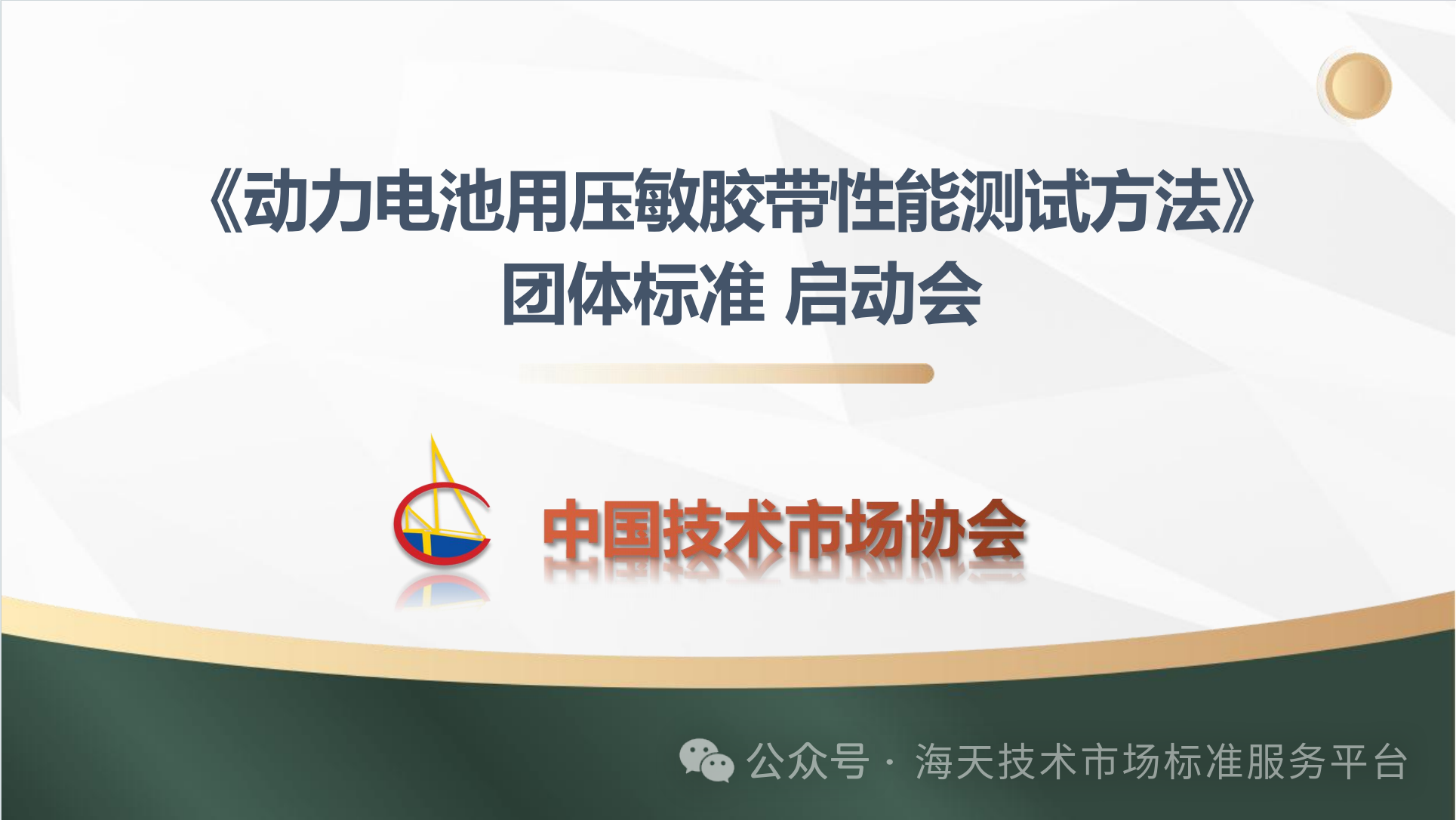 《动力电池用压敏胶带性能测试方法》
团体标准 启动会

中国技术市场协会

公众号 · 海天技术市场标准服务平台